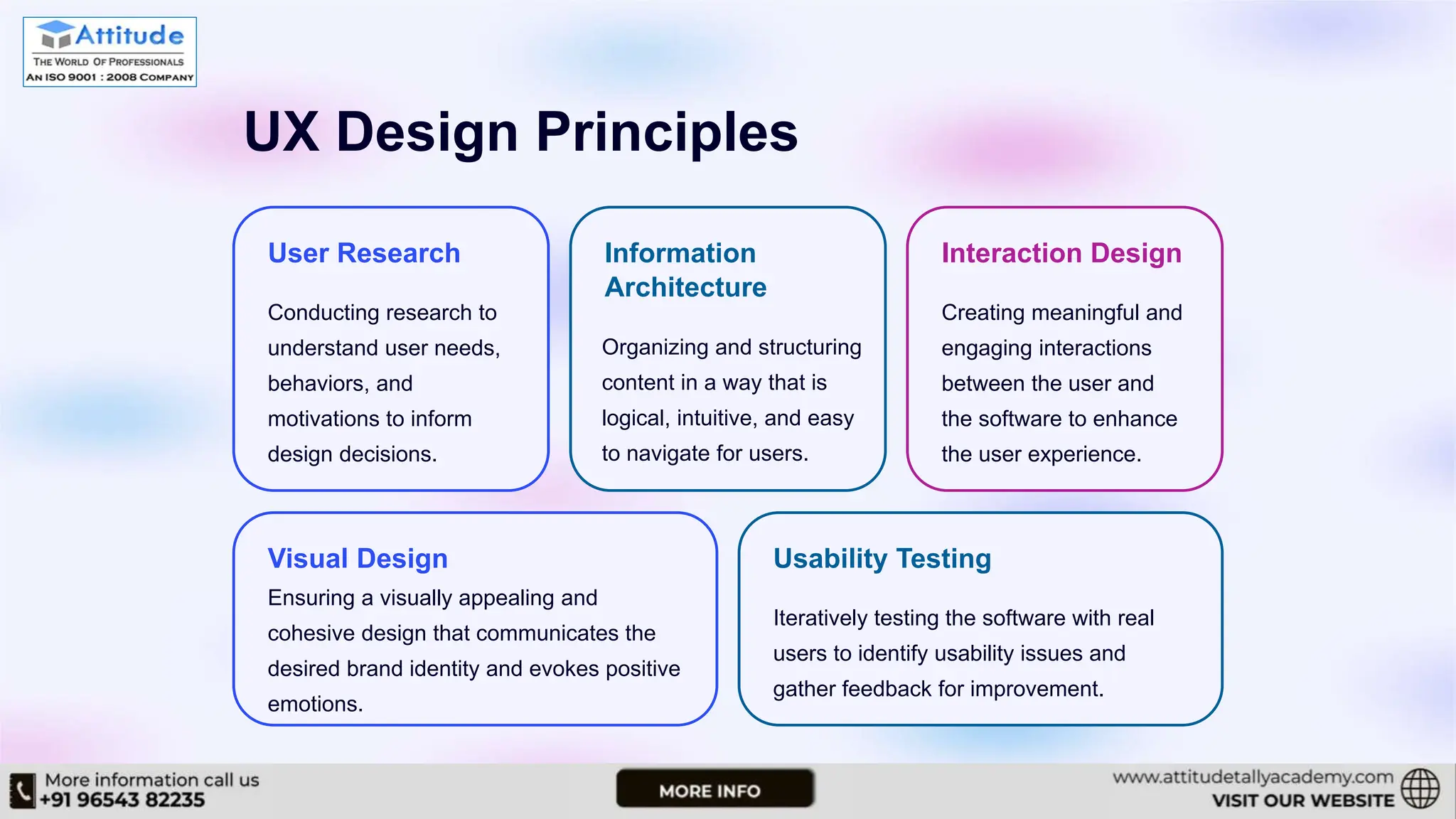 Attitude
THE WORLD OF PROFESSIONALS
AN ISO 9001 : 2008 COMPANY

UX Design Principles

User Research

Conducting research to understand user needs, behaviors, and motivations to inform design decisions.

Information Architecture

Organizing and structuring content in a way that is logical, intuitive, and easy to navigate for users.

Interaction Design

Creating meaningful and engaging interactions between the user and the software to enhance the user experience.

Visual Design

Ensuring a visually appealing and cohesive design that communicates the desired brand identity and evokes positive emotions.

Usability Testing

Iteratively testing the software with real users to identify usability issues and gather feedback for improvement.

More information call us
+91 96543 82235

MORE INFO

www.attitudetallyacademy.com
VISIT OUR WEBSITE